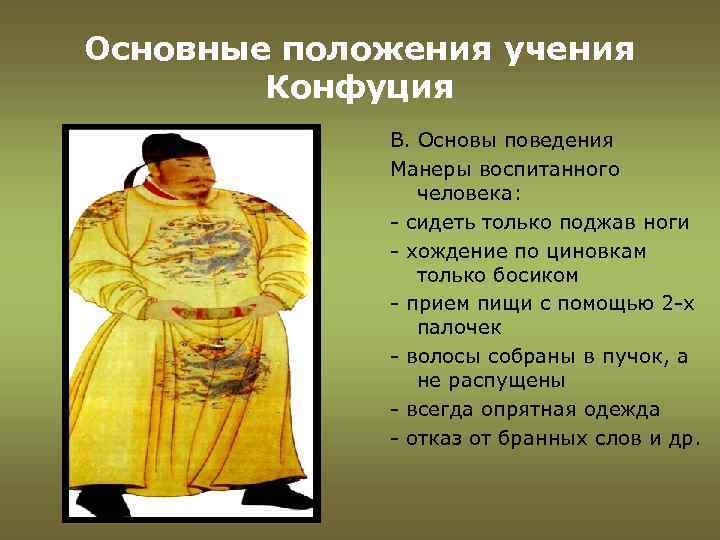 Основные положения учения Конфуция

В. Основы поведения

Манеры воспитанного человека:

- сидеть только поджав ноги

- хождение по циновкам только босиком

- прием пищи с помощью 2-х палочек

- волосы собраны в пучок, а не распущены

- всегда опрятная одежда

- отказ от бранных слов и др.